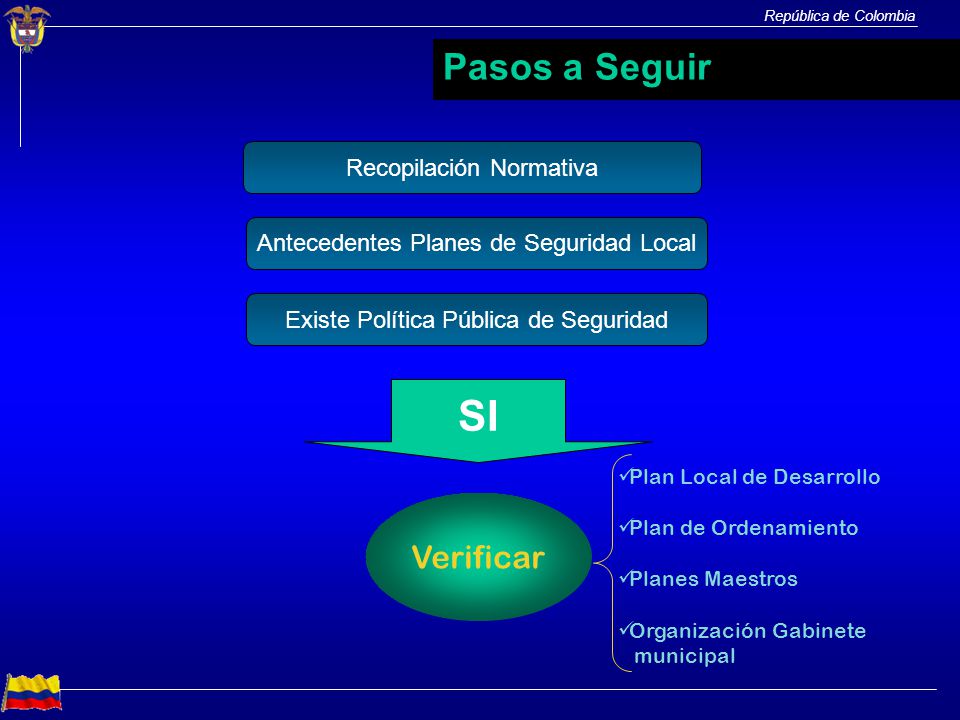 República de Colombia

Pasos a Seguir

Recopilación Normativa

Antecedentes Planes de Seguridad Local

Existe Política Pública de Seguridad

SI

Verificar

✓Plan Local de Desarrollo

✓Plan de Ordenamiento

✓Planes Maestros

✓Organización Gabinete municipal